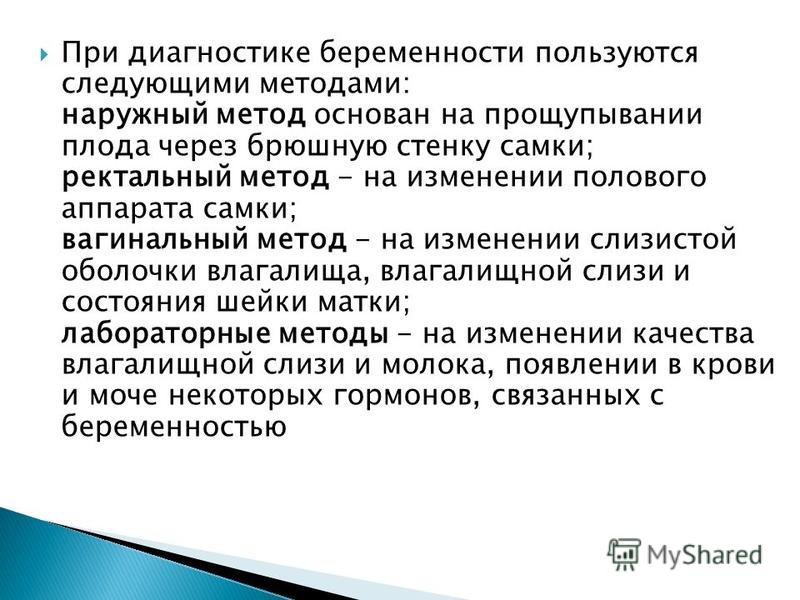 При диагностике беременности пользуются следующими методами:
наружный метод основан на прощупывании плода через брюшную стенку самки;
ректальный метод - на изменении полового аппарата самки;
вагинальный метод - на изменении слизистой оболочки влагалища, влагалищной слизи и состояния шейки матки;
лабораторные методы - на изменении качества влагалищной слизи и молока, появлении в крови и моче некоторых гормонов, связанных с беременностью

MyShared